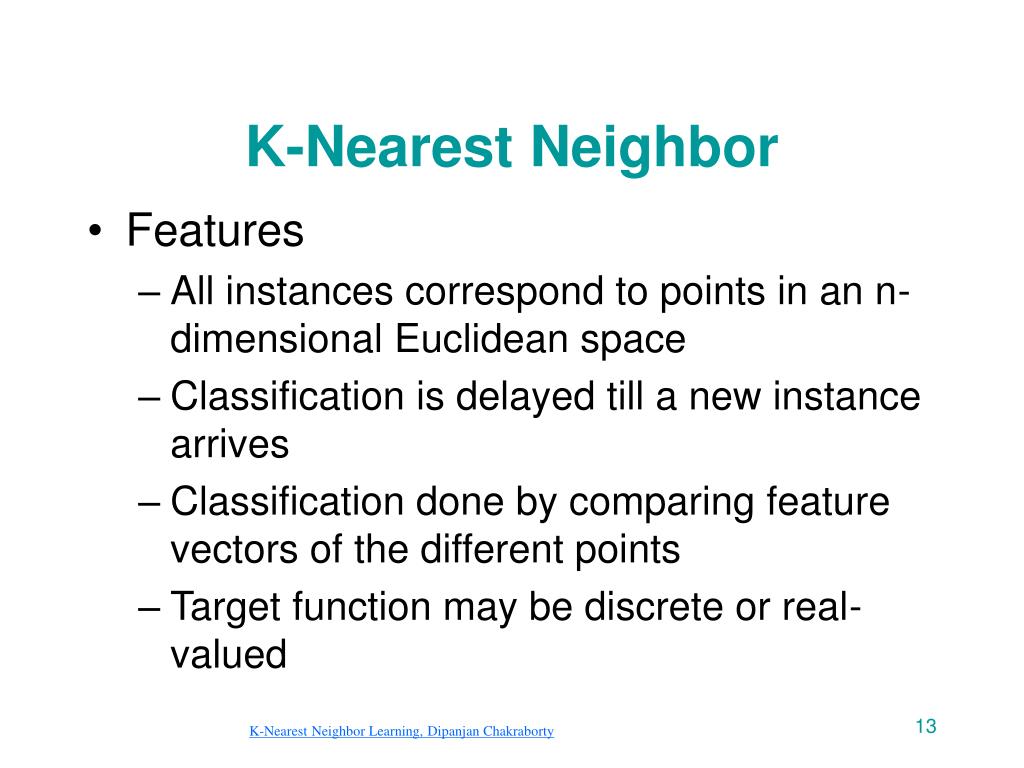 K-Nearest Neighbor

• Features
– All instances correspond to points in an n-dimensional Euclidean space
– Classification is delayed till a new instance arrives
– Classification done by comparing feature vectors of the different points
– Target function may be discrete or real-valued

K-Nearest Neighbor Learning, Dipanjan Chakraborty

13